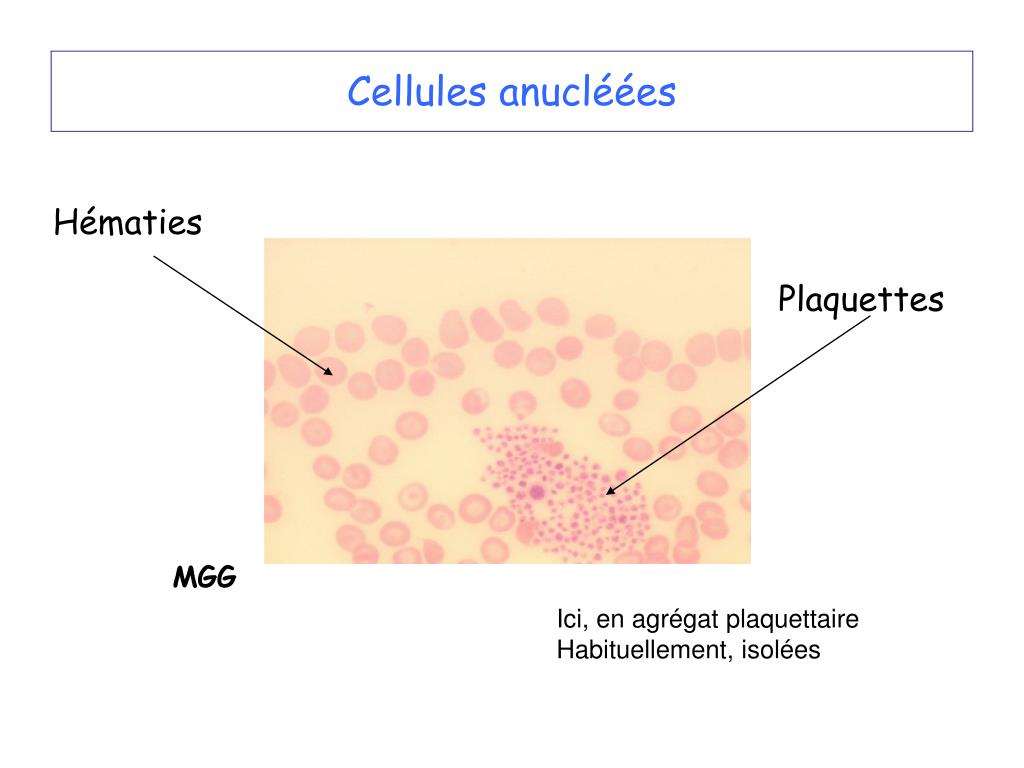 Cellules anucléées

Hématies

Plaquettes

MGG

Ici, en agrégat plaquettaire
Habituellement, isolées